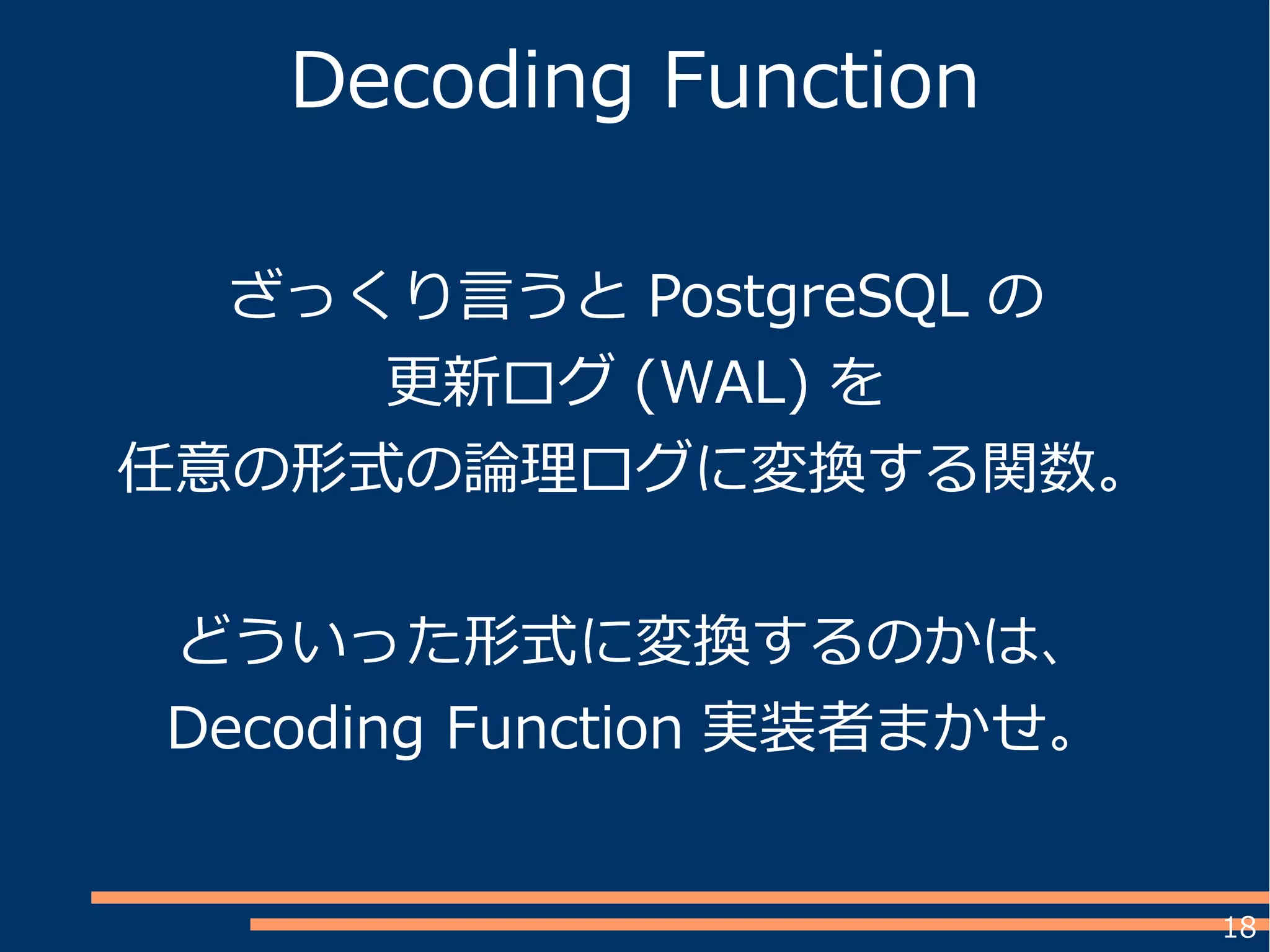 Decoding Function

ざっくり言うと PostgreSQL の
更新ログ (WAL) を
任意の形式の論理ログに変換する関数。

どういった形式に変換するのかは、
Decoding Function 実装者まかせ。

18